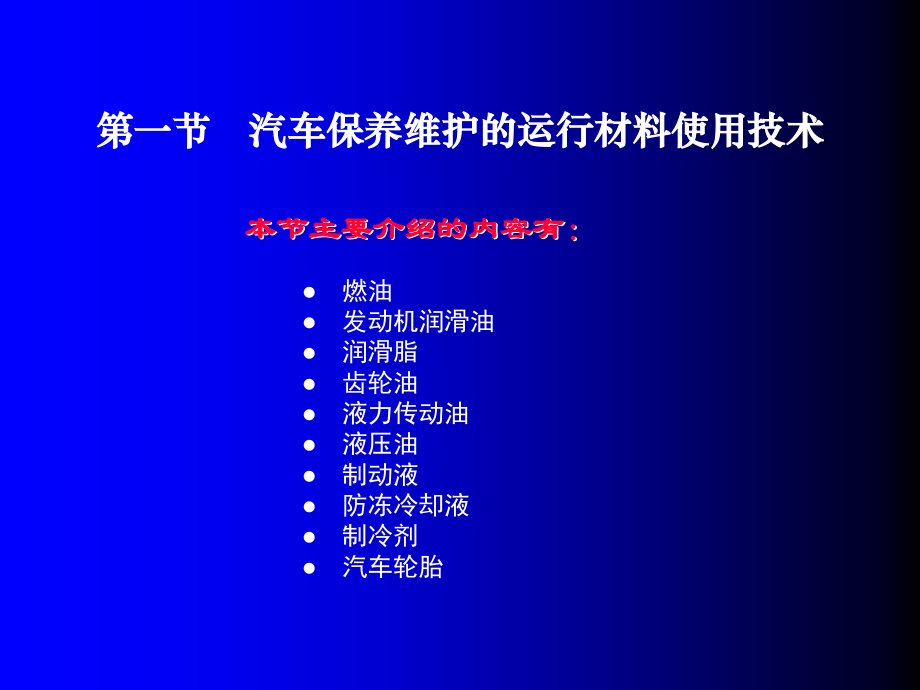 第一节　汽车保养维护的运行材料使用技术

本节主要介绍的内容有：

- 燃油
- 发动机润滑油
- 润滑脂
- 齿轮油
- 液力传动油
- 液压油
- 制动液
- 防冻冷却液
- 制冷剂
- 汽车轮胎